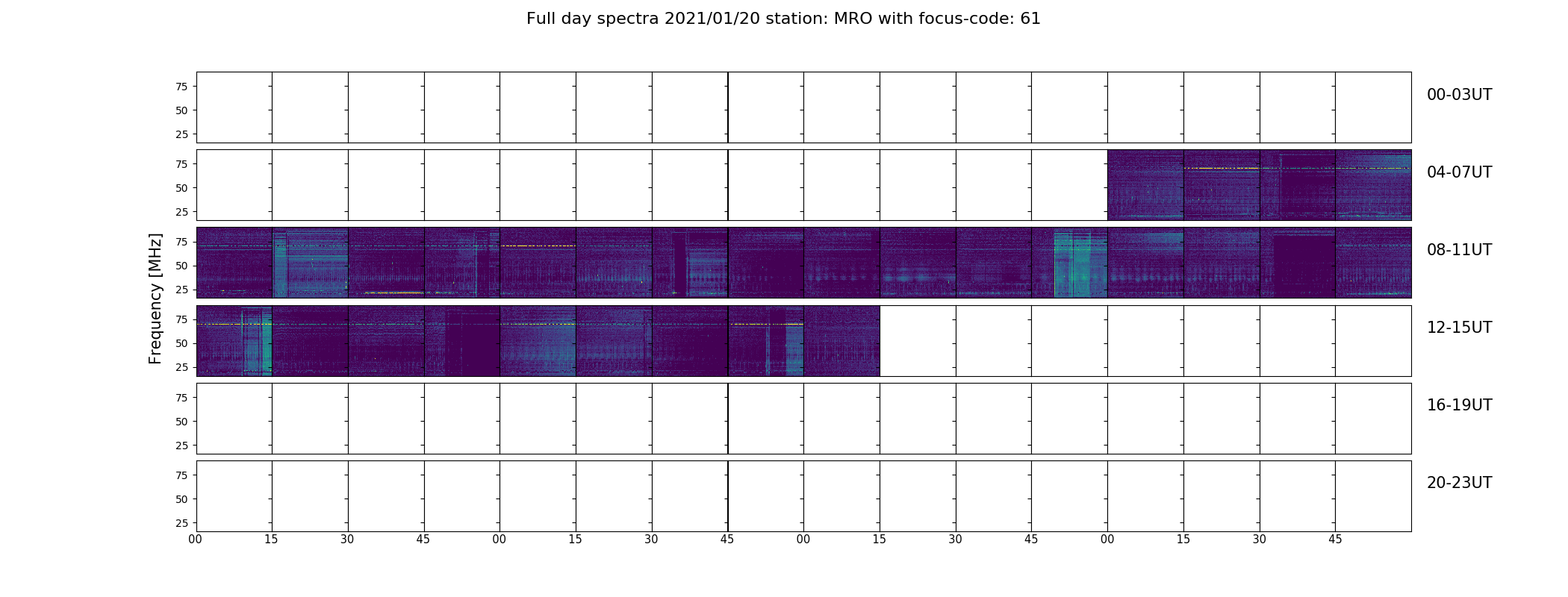 Full day spectra 2021/01/20 station: MRO with focus-code: 61

Frequency [MHz]

75
50
25
00-03UT

75
50
25
04-07UT

75
50
25
08-11UT

75
50
25
12-15UT

75
50
25
16-19UT

75
50
25
20-23UT

00 15 30 45 00 15 30 45 00 15 30 45 00 15 30 45